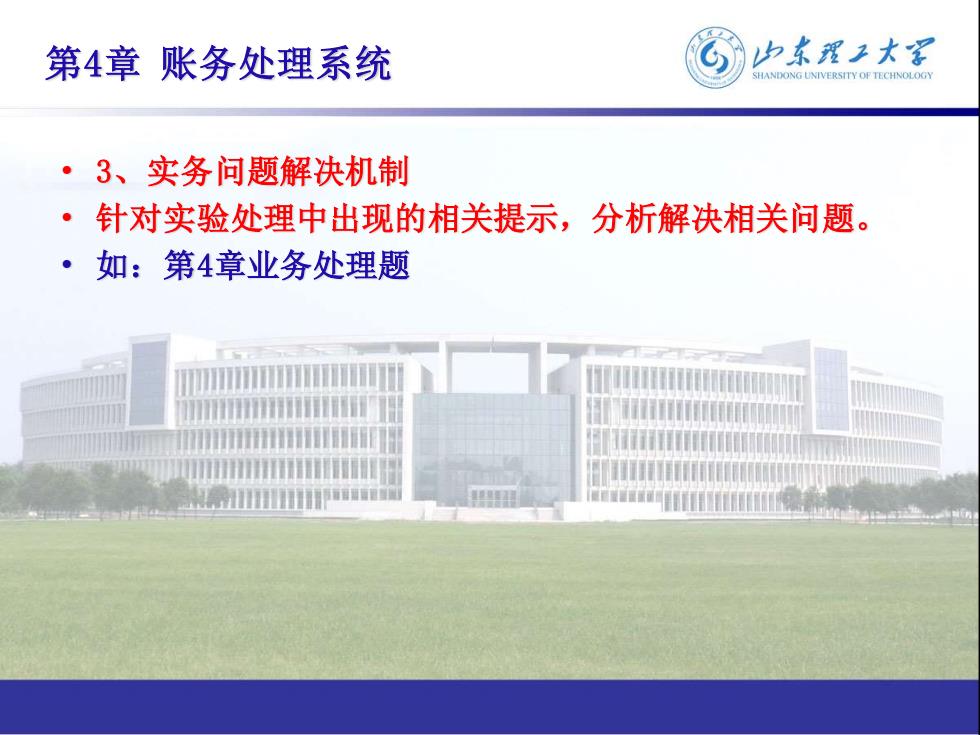 第4章 账务处理系统

山东理工大学
SHANDONG UNIVERSITY OF TECHNOLOGY

• 3、实务问题解决机制
• 针对实验处理中出现的相关提示，分析解决相关问题。
• 如：第4章业务处理题